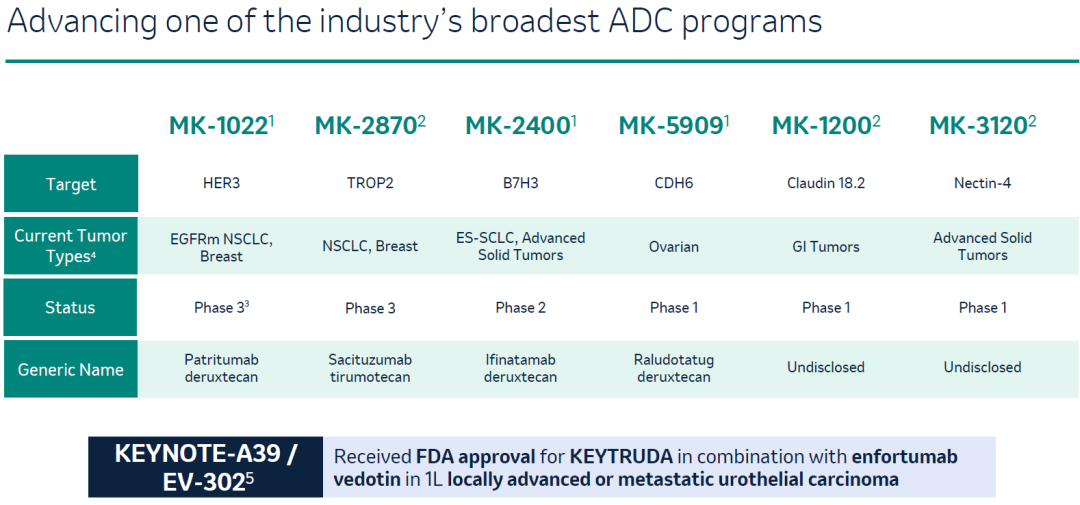 Advancing one of the industry's broadest ADC programs

| | MK-1022$^1$ | MK-2870$^2$ | MK-2400$^1$ | MK-5909$^1$ | MK-1200$^2$ | MK-3120$^2$ |
|---|---|---|---|---|---|---|
| Target | HER3 | TROP2 | B7H3 | CDH6 | Claudin 18.2 | Nectin-4 |
| Current Tumor Types$^4$ | EGFRm NSCLC, Breast | NSCLC, Breast | ES-SCLC, Advanced Solid Tumors | Ovarian | GI Tumors | Advanced Solid Tumors |
| Status | Phase 3$^3$ | Phase 3 | Phase 2 | Phase 1 | Phase 1 | Phase 1 |
| Generic Name | Patritumab deruxtecan | Sacituzumab tirumotecan | Ifinatamab deruxtecan | Raludotatug deruxtecan | Undisclosed | Undisclosed |

KEYNOTE-A39 / EV-302$^5$

Received FDA approval for KEYTRUDA in combination with enfortumab vedotin in 1L locally advanced or metastatic urothelial carcinoma